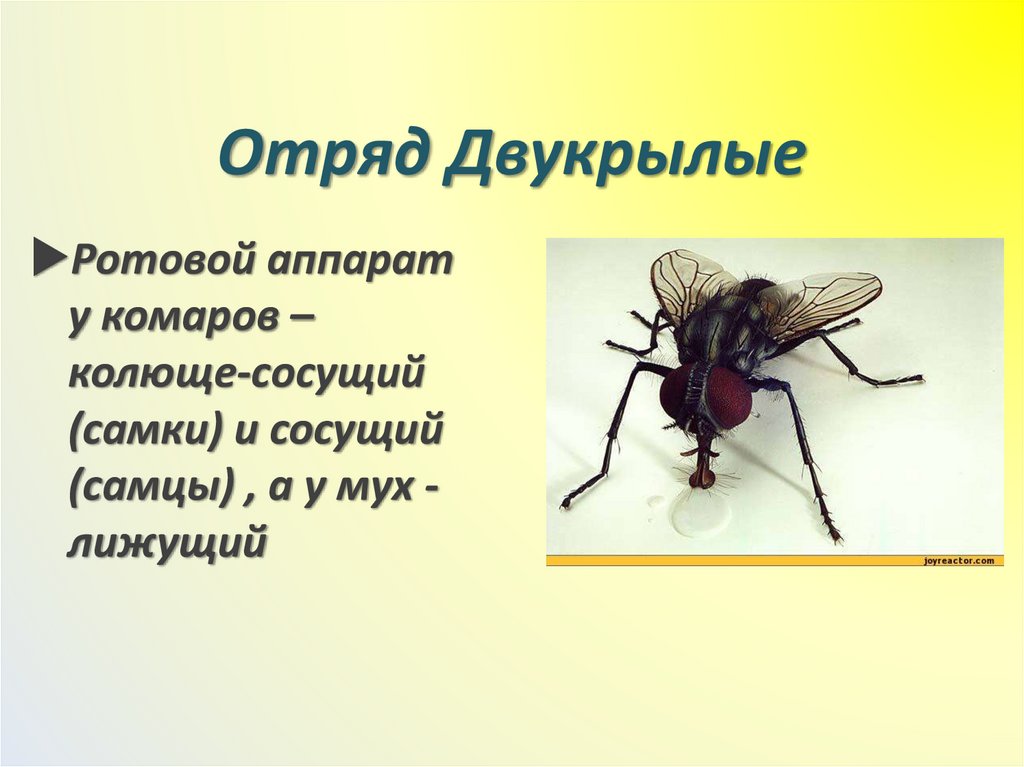 Отряд Двукрылые

►Ротовой аппарат у комаров – колюще-сосущий (самки) и сосущий (самцы) , а у мух - лижущий

joyreactor.com